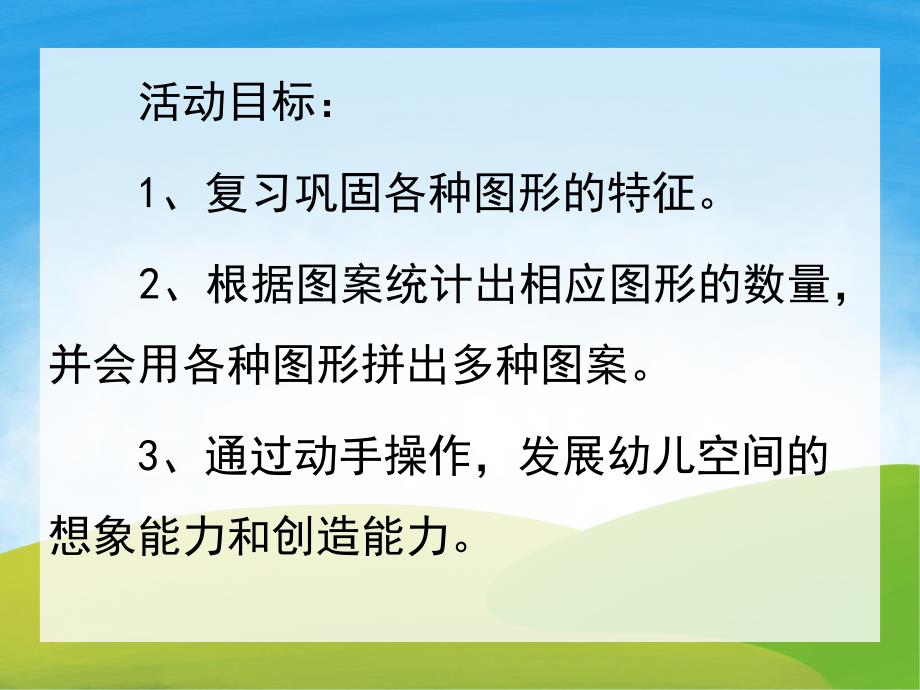 活动目标：

1、复习巩固各种图形的特征。

2、根据图案统计出相应图形的数量，并会用各种图形拼出多种图案。

3、通过动手操作，发展幼儿空间的想象能力和创造能力。